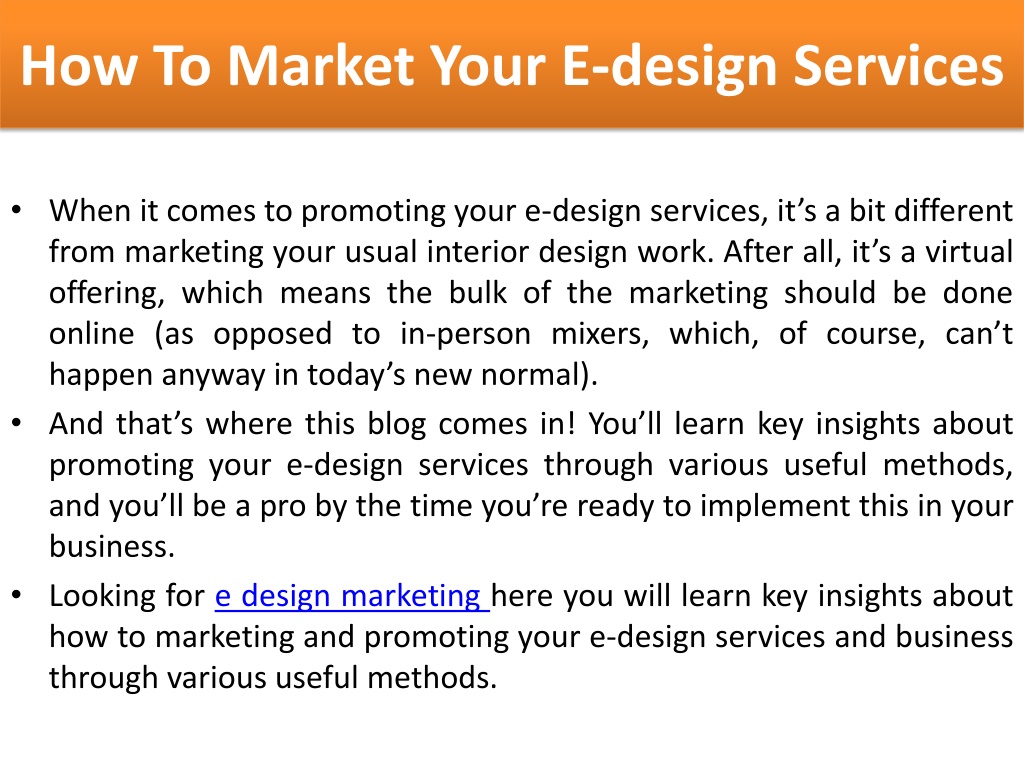 How To Market Your E-design Services

• When it comes to promoting your e-design services, it’s a bit different from marketing your usual interior design work. After all, it’s a virtual offering, which means the bulk of the marketing should be done online (as opposed to in-person mixers, which, of course, can’t happen anyway in today’s new normal).

• And that’s where this blog comes in! You’ll learn key insights about promoting your e-design services through various useful methods, and you’ll be a pro by the time you’re ready to implement this in your business.

• Looking for e design marketing here you will learn key insights about how to marketing and promoting your e-design services and business through various useful methods.